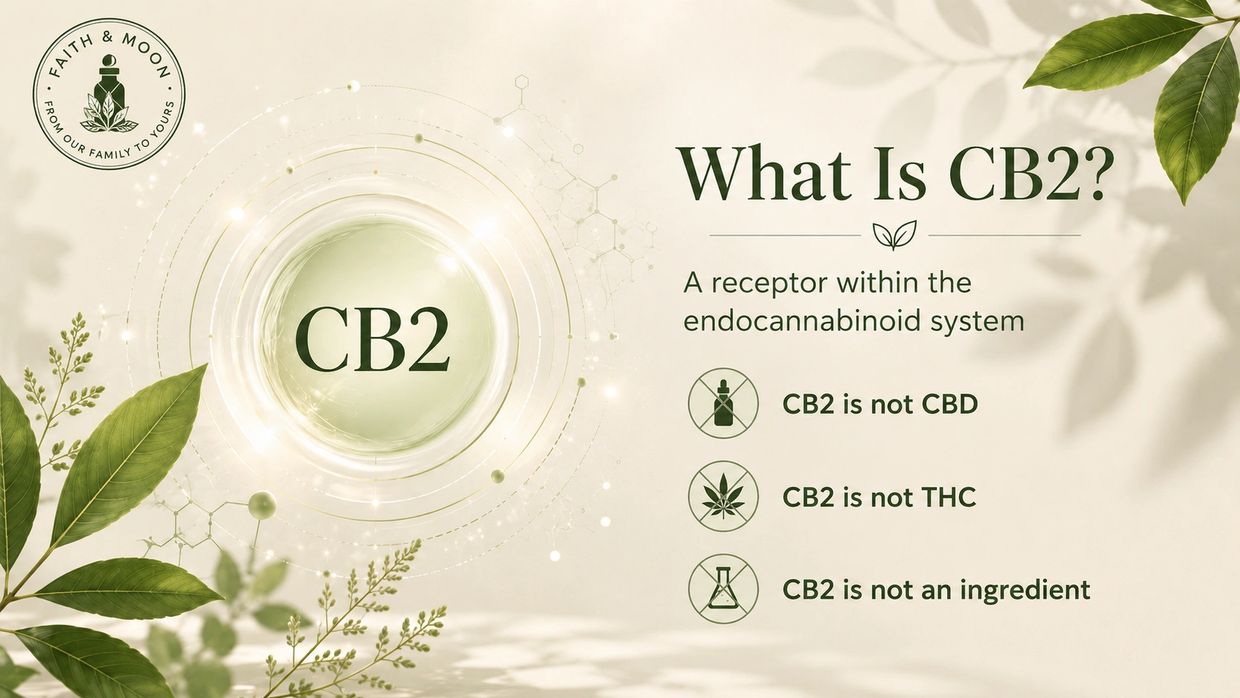 FAITH & MOON
FROM OUR FAMILY TO YOURS

CB2

What Is CB2?

A receptor within the endocannabinoid system

CB2 is not CBD

CB2 is not THC

CB2 is not an ingredient